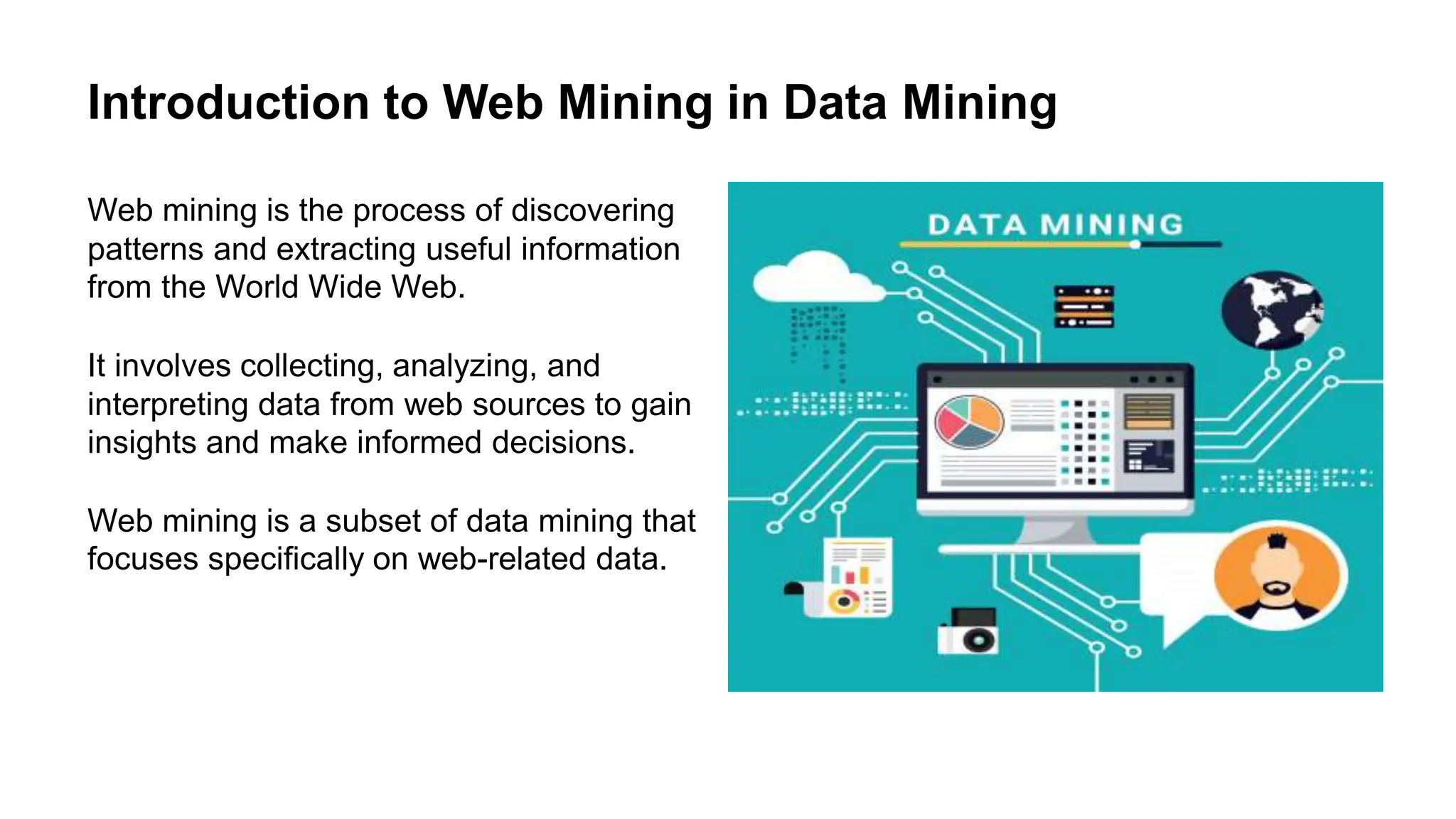 Introduction to Web Mining in Data Mining

Web mining is the process of discovering patterns and extracting useful information from the World Wide Web.

It involves collecting, analyzing, and interpreting data from web sources to gain insights and make informed decisions.

Web mining is a subset of data mining that focuses specifically on web-related data.

DATA MINING